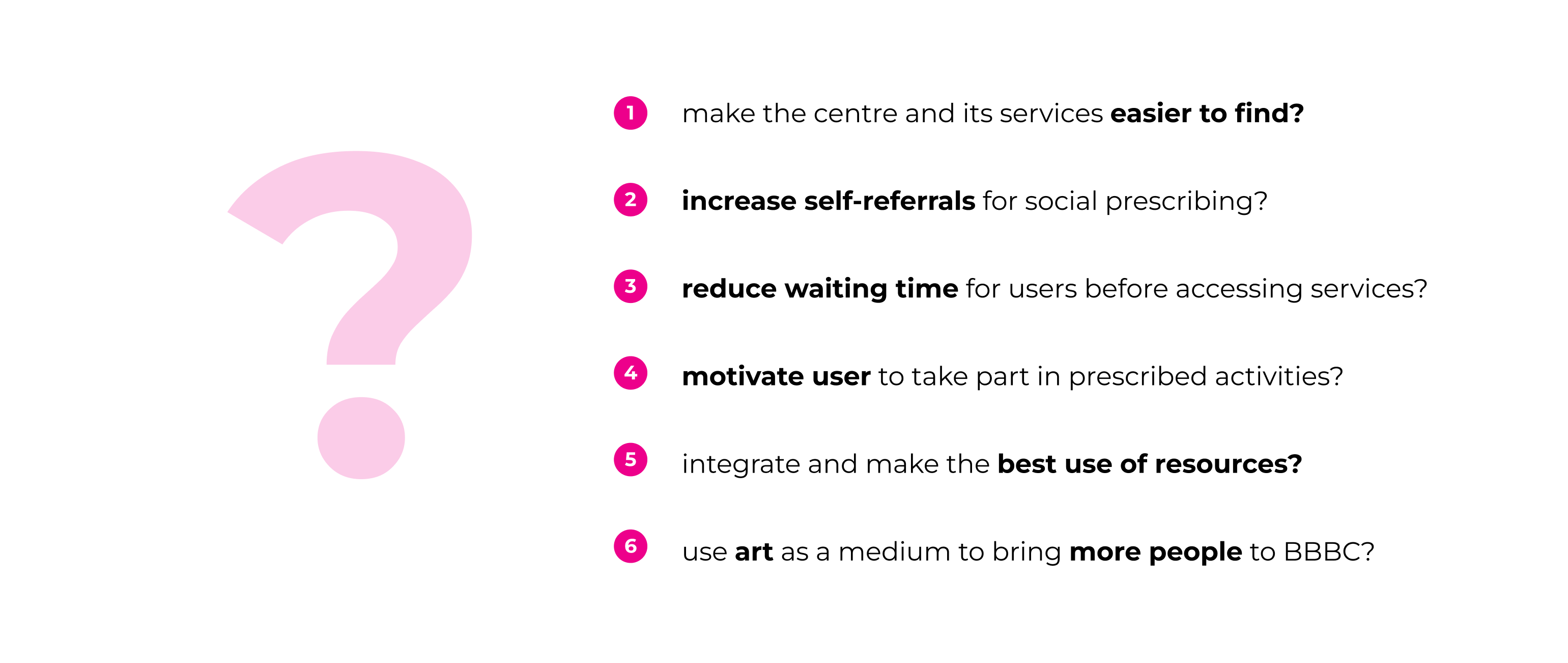 ?

1 make the centre and its services easier to find?

2 increase self-referrals for social prescribing?

3 reduce waiting time for users before accessing services?

4 motivate user to take part in prescribed activities?

5 integrate and make the best use of resources?

6 use art as a medium to bring more people to BBBC?